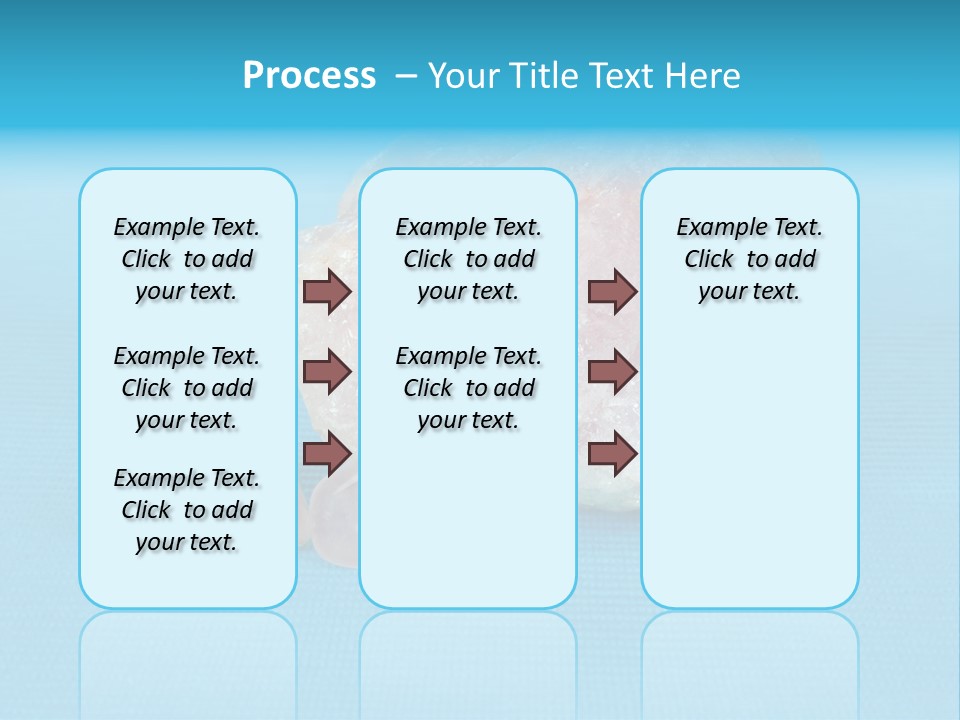 Process – Your Title Text Here

Example Text. Click to add your text.

Example Text. Click to add your text.

Example Text. Click to add your text.

Example Text. Click to add your text.

Example Text. Click to add your text.

Example Text. Click to add your text.